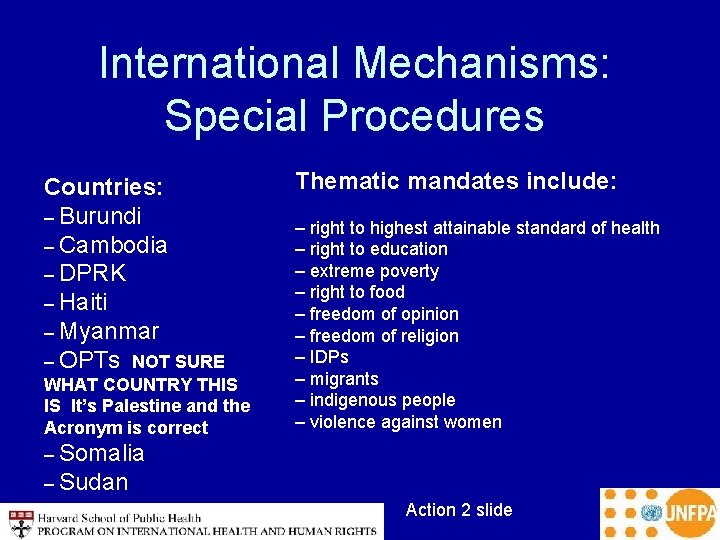 International Mechanisms: Special Procedures

Countries:
– Burundi
– Cambodia
– DPRK
– Haiti
– Myanmar
– OPTs NOT SURE WHAT COUNTRY THIS IS It's Palestine and the Acronym is correct
– Somalia
– Sudan

Thematic mandates include:

– right to highest attainable standard of health
– right to education
– extreme poverty
– right to food
– freedom of opinion
– freedom of religion
– IDPs
– migrants
– indigenous people
– violence against women

Harvard School of Public Health
PROGRAM ON INTERNATIONAL HEALTH AND HUMAN RIGHTS

Action 2 slide

UNFPA